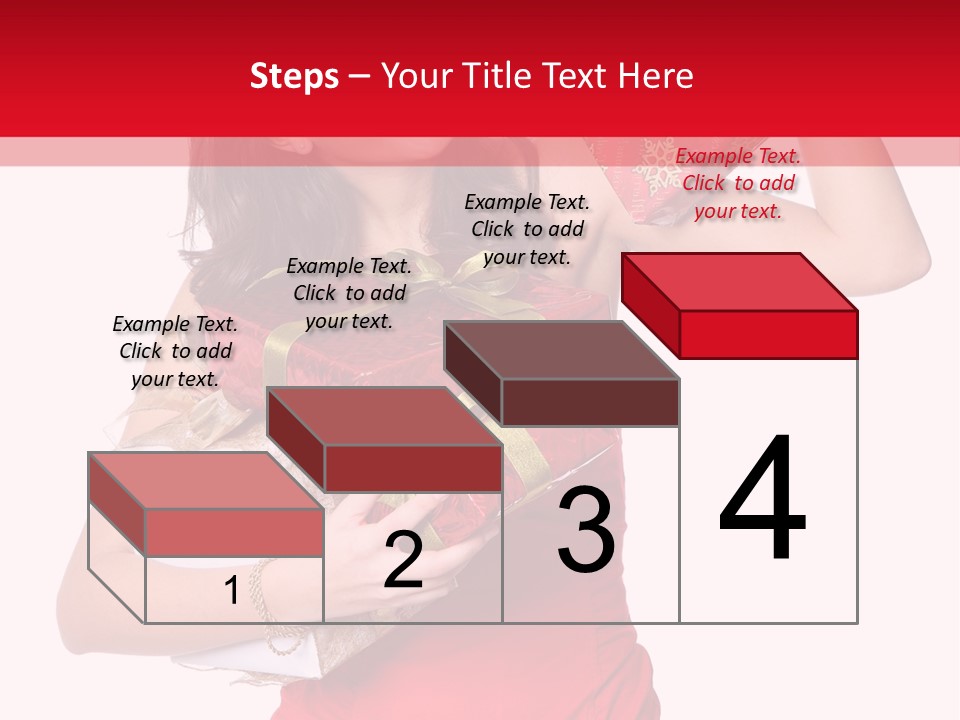 Steps – Your Title Text Here

Example Text. Click to add your text.

Example Text. Click to add your text.

Example Text. Click to add your text.

Example Text. Click to add your text.

1

2

3

4